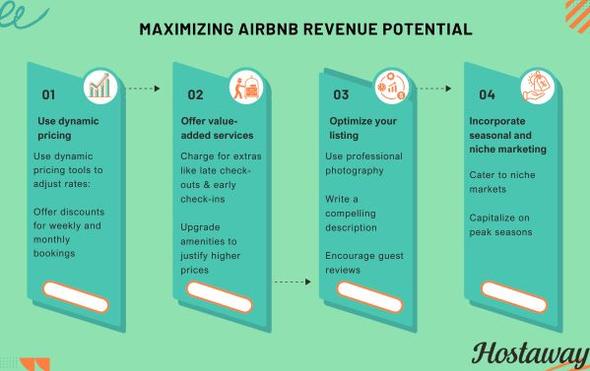 MAXIMIZING AIRBNB REVENUE POTENTIAL

01

Use dynamic pricing

Use dynamic pricing tools to adjust rates:

Offer discounts for weekly and monthly bookings

02

Offer value-added services

Charge for extras like late check-outs & early check-ins

Upgrade amenities to justify higher prices

03

Optimize your listing

Use professional photography

Write a compelling description

Encourage guest reviews

04

Incorporate seasonal and niche marketing

Cater to niche markets

Capitalize on peak seasons

Hostaway